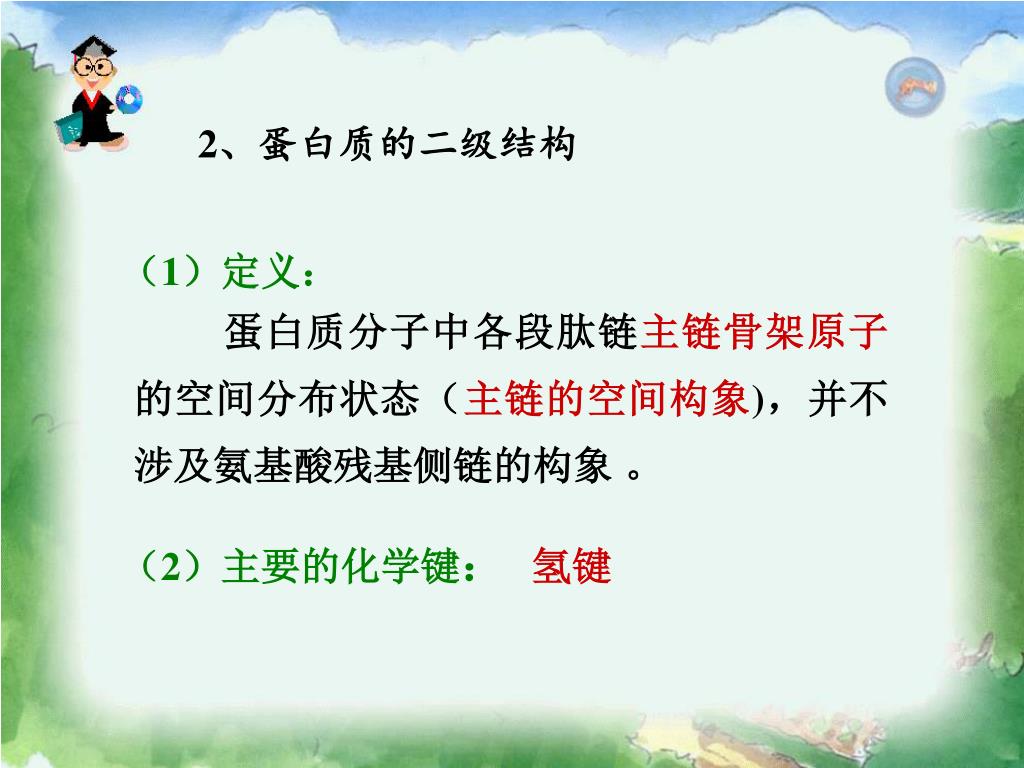 2、蛋白质的二级结构

（1）定义：

蛋白质分子中各段肽链主链骨架原子的空间分布状态（主链的空间构象)，并不涉及氨基酸残基侧链的构象 。

（2）主要的化学键：　氢键